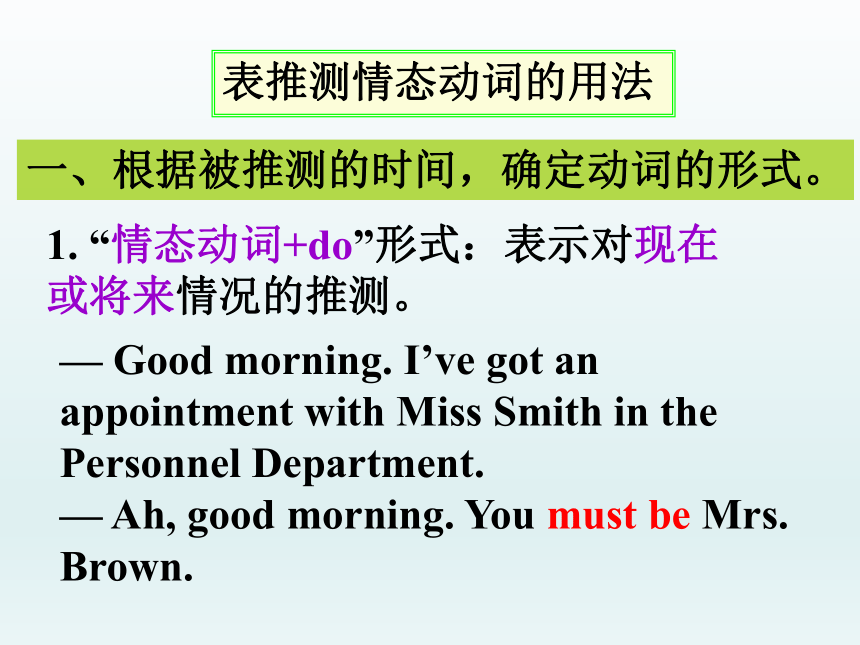 表推测情态动词的用法

一、根据被推测的时间，确定动词的形式。

1. “情态动词+do”形式：表示对现在或将来情况的推测。

— Good morning. I’ve got an appointment with Miss Smith in the Personnel Department.
— Ah, good morning. You must be Mrs. Brown.